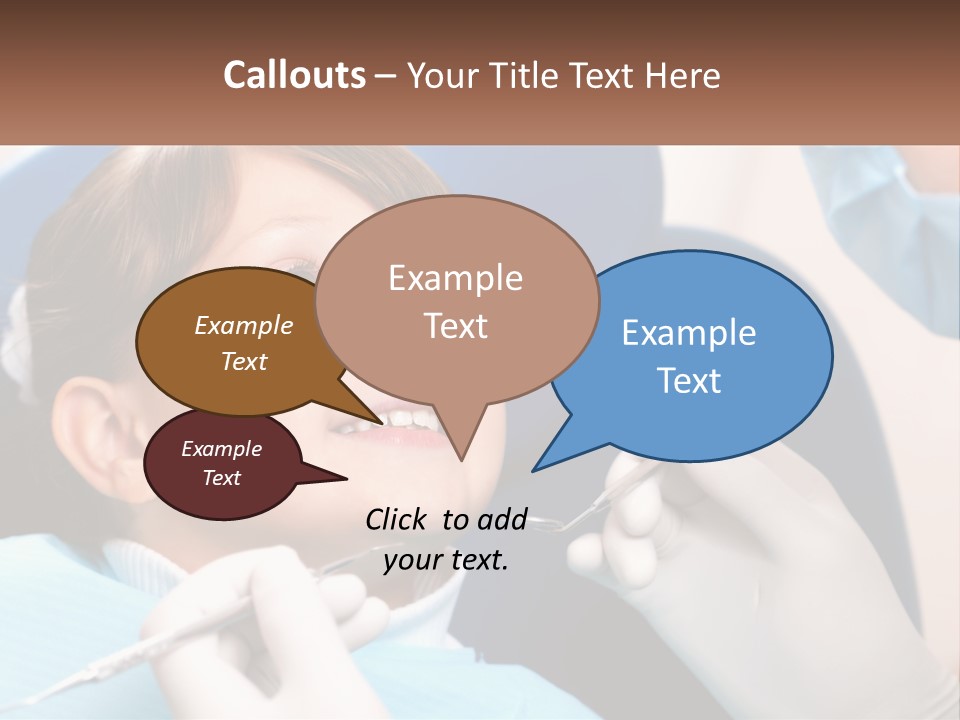 Callouts – Your Title Text Here

Example Text

Example Text

Example Text

Example Text

Click to add your text.